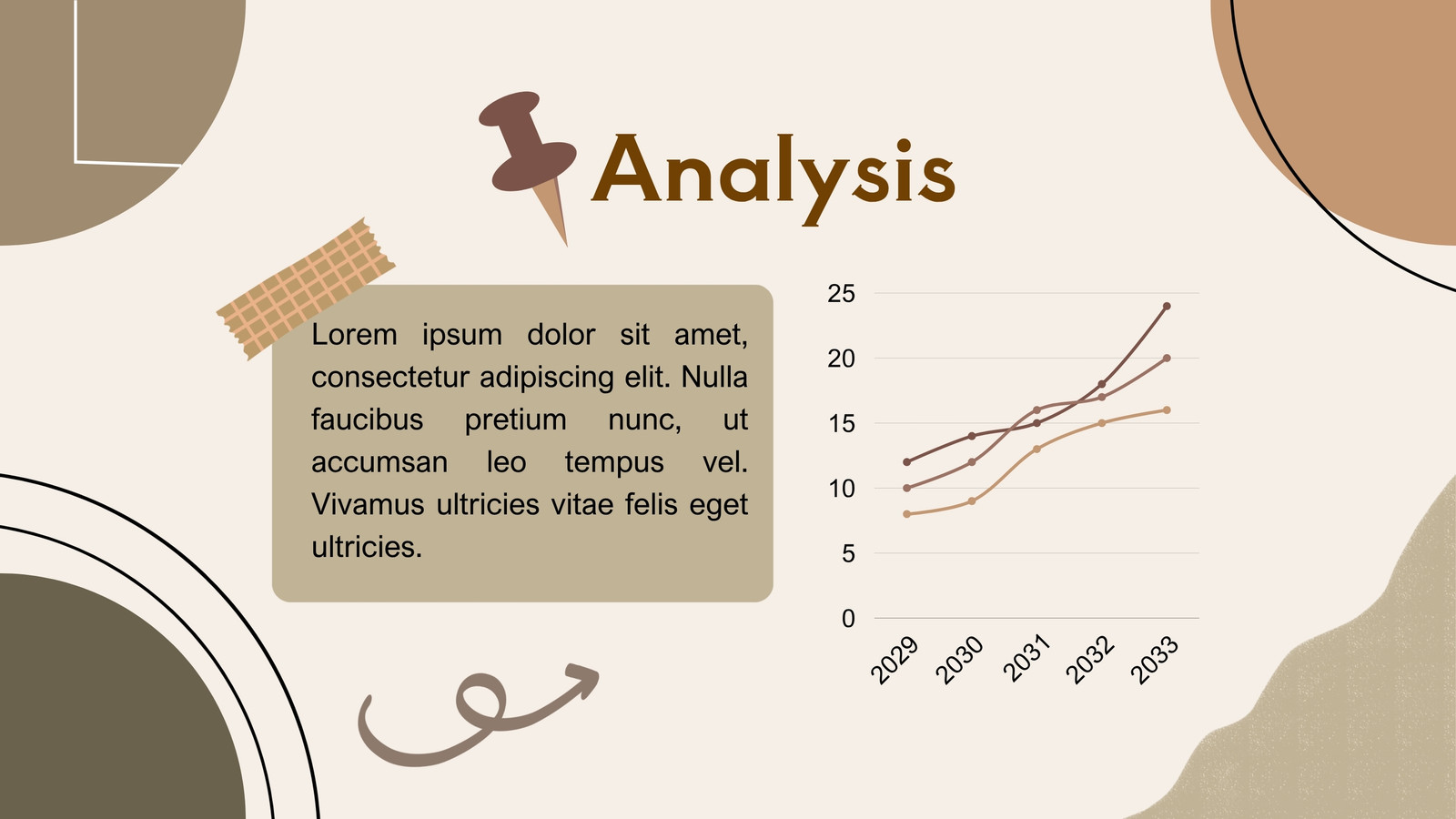 Analysis

Lorem ipsum dolor sit amet, consectetur adipiscing elit. Nulla faucibus pretium nunc, ut accumsan leo tempus vel. Vivamus ultricies vitae felis eget ultricies.

25
20
15
10
5
0
2029
2030
2031
2032
2033